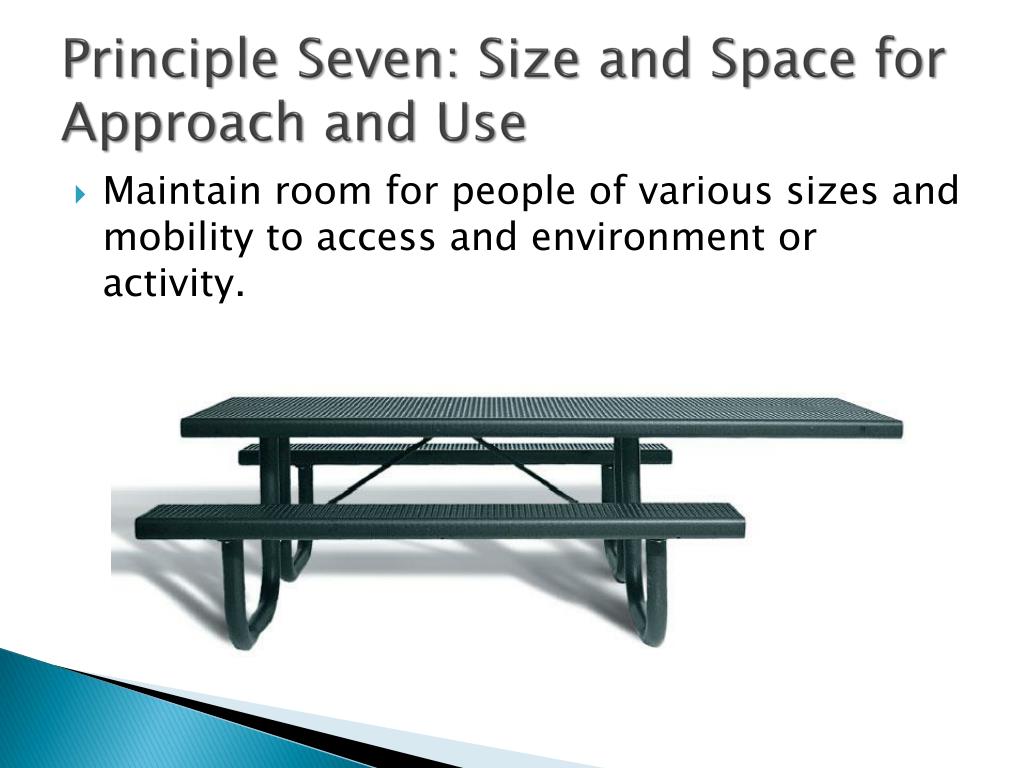 Principle Seven: Size and Space for Approach and Use

Maintain room for people of various sizes and mobility to access and environment or activity.